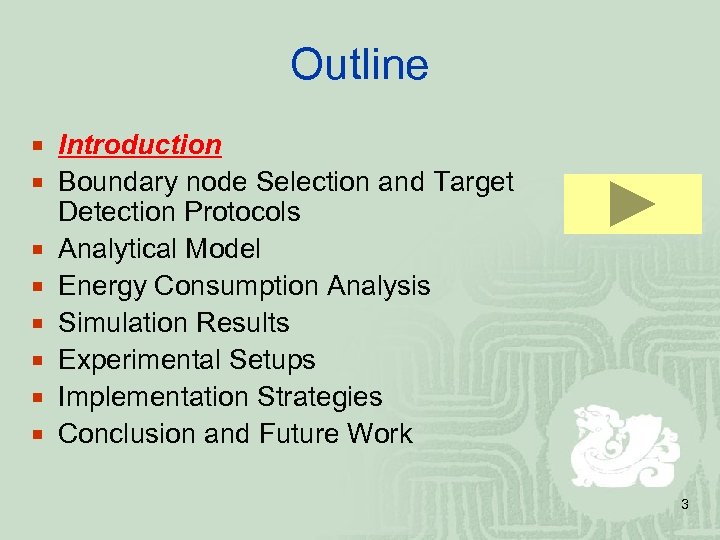 Outline

- Introduction
- Boundary node Selection and Target Detection Protocols
- Analytical Model
- Energy Consumption Analysis
- Simulation Results
- Experimental Setups
- Implementation Strategies
- Conclusion and Future Work

3